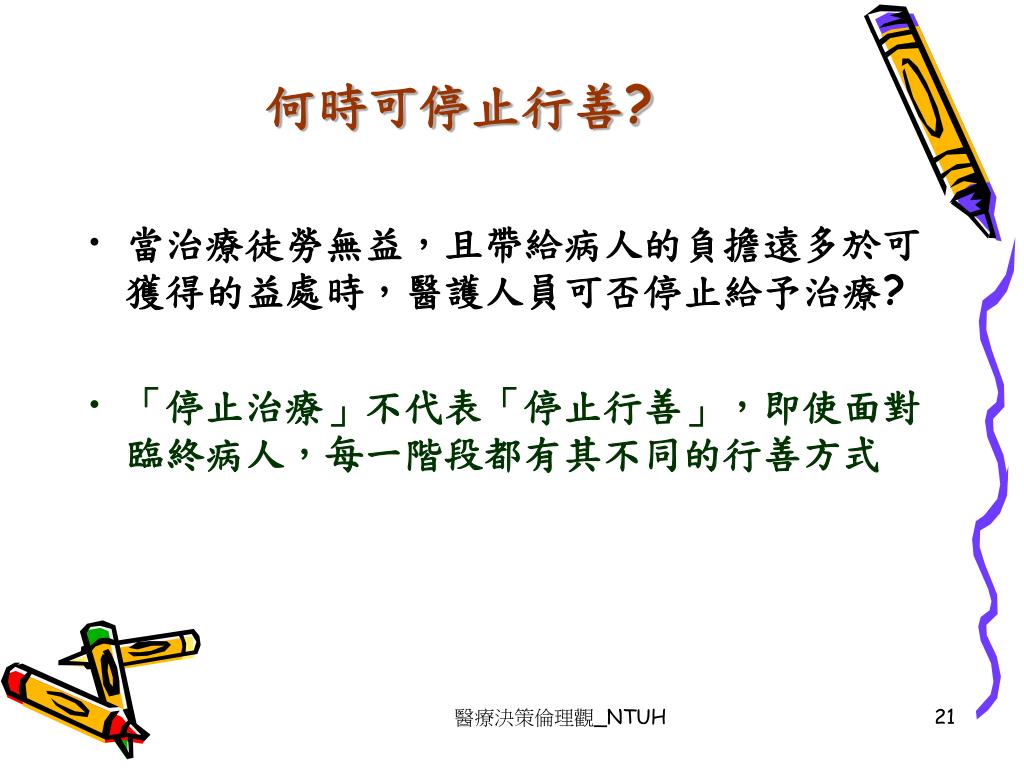 何時可停止行善?

• 當治療徒勞無益，且帶給病人的負擔遠多於可獲得的益處時，醫護人員可否停止給予治療?

• 「停止治療」不代表「停止行善」，即使面對臨終病人，每一階段都有其不同的行善方式

醫療決策倫理觀_NTUH

21